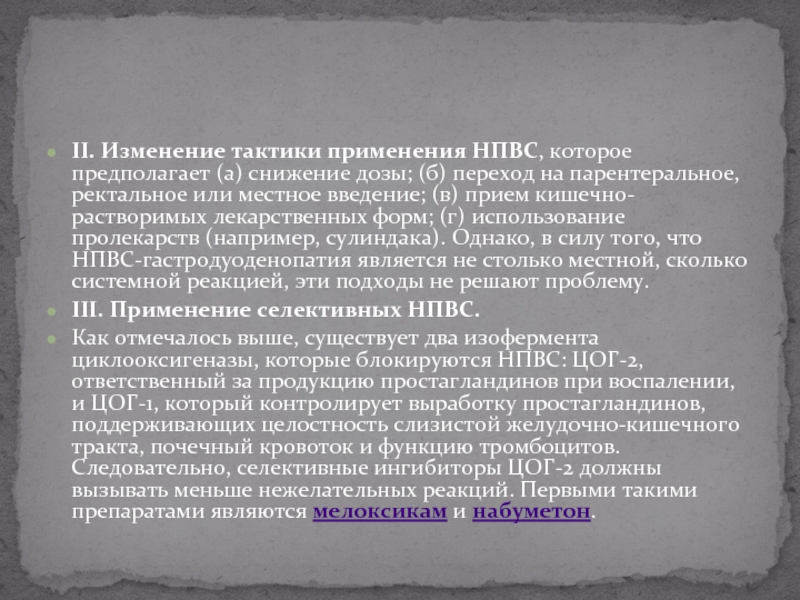 II. Изменение тактики применения НПВС, которое предполагает (а) снижение дозы; (б) переход на парентеральное, ректальное или местное введение; (в) прием кишечно-растворимых лекарственных форм; (г) использование пролекарств (например, сулиндака). Однако, в силу того, что НПВС-гастродуоденопатия является не столько местной, сколько системной реакцией, эти подходы не решают проблему.

III. Применение селективных НПВС.

Как отмечалось выше, существует два изофермента циклооксигеназы, которые блокируются НПВС: ЦОГ-2, ответственный за продукцию простагландинов при воспалении, и ЦОГ-1, который контролирует выработку простагландинов, поддерживающих целостность слизистой желудочно-кишечного тракта, почечный кровоток и функцию тромбоцитов. Следовательно, селективные ингибиторы ЦОГ-2 должны вызывать меньше нежелательных реакций. Первыми такими препаратами являются мелоксикам и набуметон.